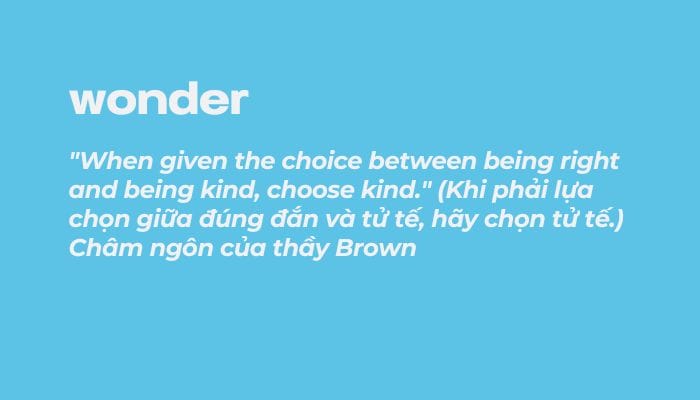 wonder

"When given the choice between being right and being kind, choose kind." (Khi phải lựa chọn giữa đúng đắn và tử tế, hãy chọn tử tế.)
Châm ngôn của thầy Brown